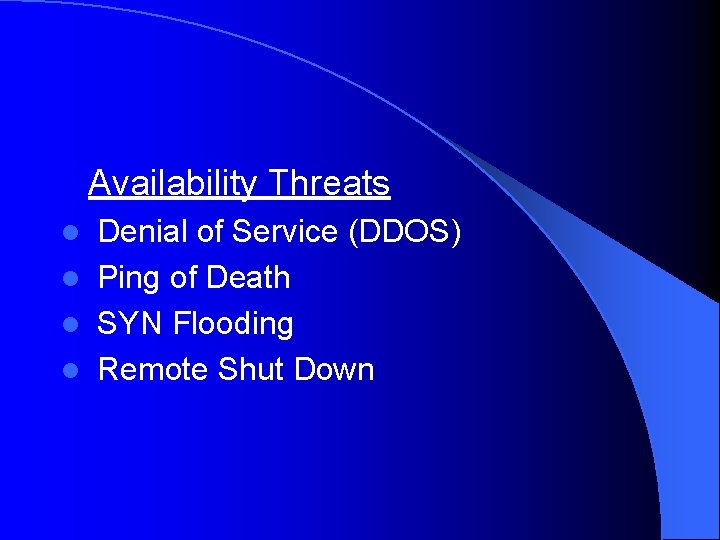 Availability Threats

- Denial of Service (DDOS)
- Ping of Death
- SYN Flooding
- Remote Shut Down